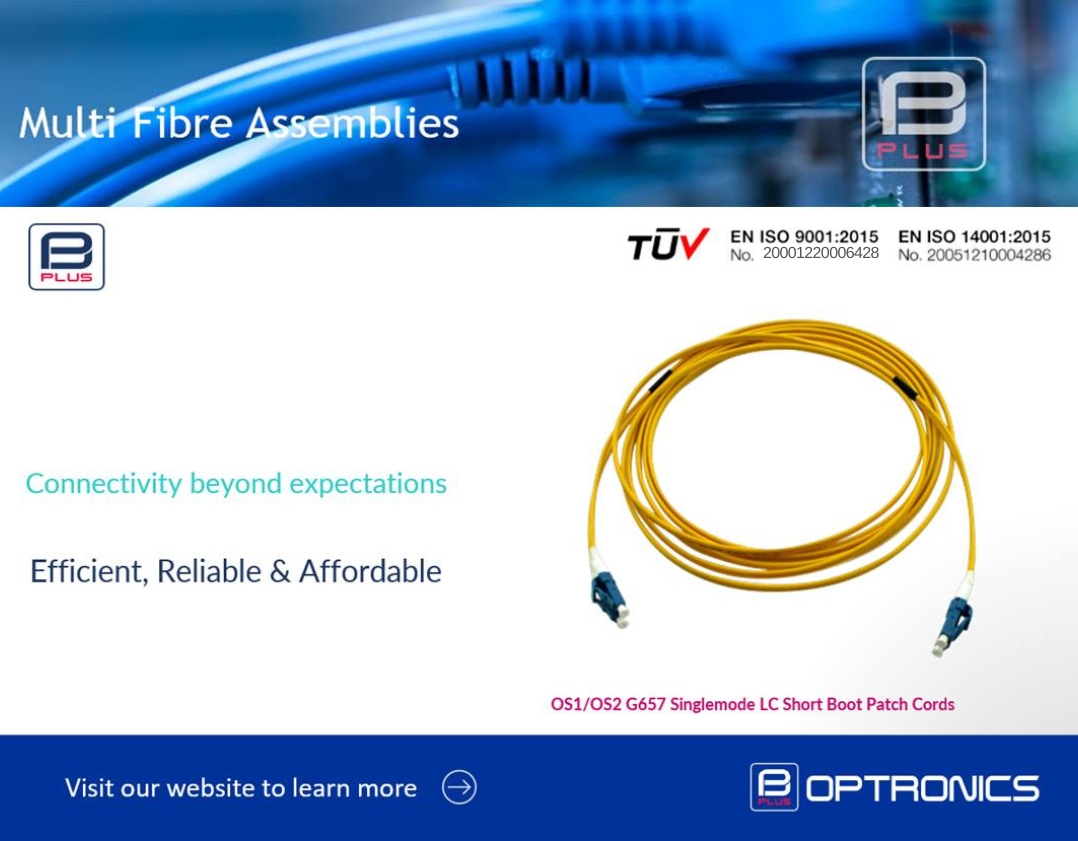 Multi Fibre Assemblies

B PLUS

B PLUS

TÜV EN ISO 9001:2015 No. 20001220006428 EN ISO 14001:2015 No. 20051210004286

Connectivity beyond expectations

Efficient, Reliable & Affordable

OS1/OS2 G657 Singlemode LC Short Boot Patch Cords

Visit our website to learn more

B PLUS OPTRONICS